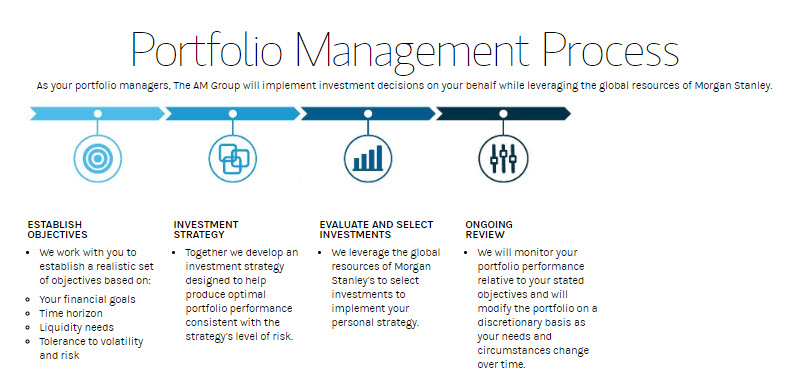 Portfolio Management Process

As your portfolio managers, The AM Group will implement investment decisions on your behalf while leveraging the global resources of Morgan Stanley.

ESTABLISH OBJECTIVES

• We work with you to establish a realistic set of objectives based on:
◦ Your financial goals
◦ Time horizon
◦ Liquidity needs
◦ Tolerance to volatility and risk

INVESTMENT STRATEGY

• Together we develop an investment strategy designed to help produce optimal portfolio performance consistent with the strategy's level of risk.

EVALUATE AND SELECT INVESTMENTS

• We leverage the global resources of Morgan Stanley's to select investments to implement your personal strategy.

ONGOING REVIEW

• We will monitor your portfolio performance relative to your stated objectives and will modify the portfolio on a discretionary basis as your needs and circumstances change over time.